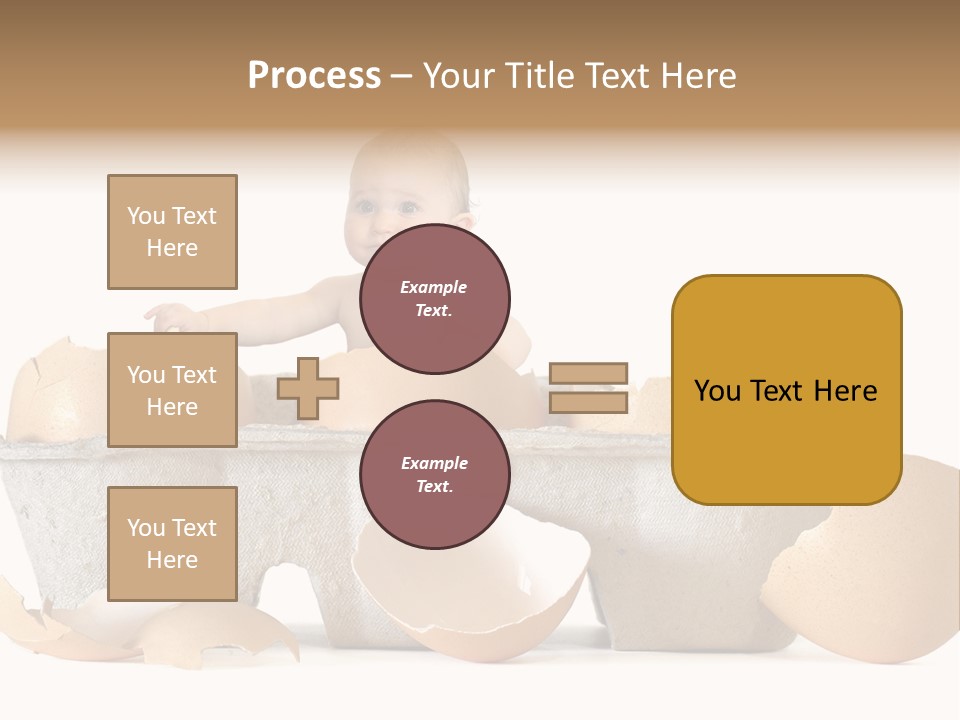 Process – Your Title Text Here

You Text Here

You Text Here

You Text Here

Example Text.

Example Text.

You Text Here